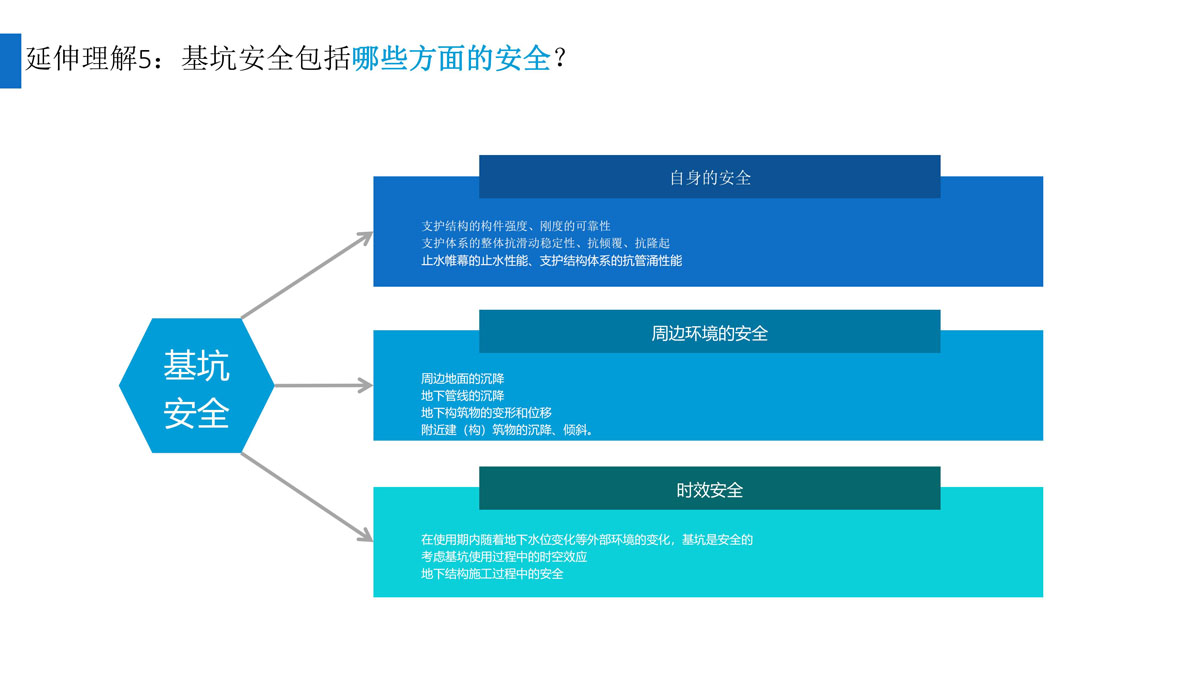 延伸理解5：基坑安全包括哪些方面的安全？

基坑安全

自身的安全

支护结构的构件强度、刚度的可靠性
支护体系的整体抗滑动稳定性、抗倾覆、抗隆起
止水帷幕的止水性能、支护结构体系的抗管涌性能

周边环境的安全

周边地面的沉降
地下管线的沉降
地下构筑物的变形和位移
附近建（构）筑物的沉降、倾斜。

时效安全

在使用期内随着地下水位变化等外部环境的变化，基坑是安全的
考虑基坑使用过程中的时空效应
地下结构施工过程中的安全